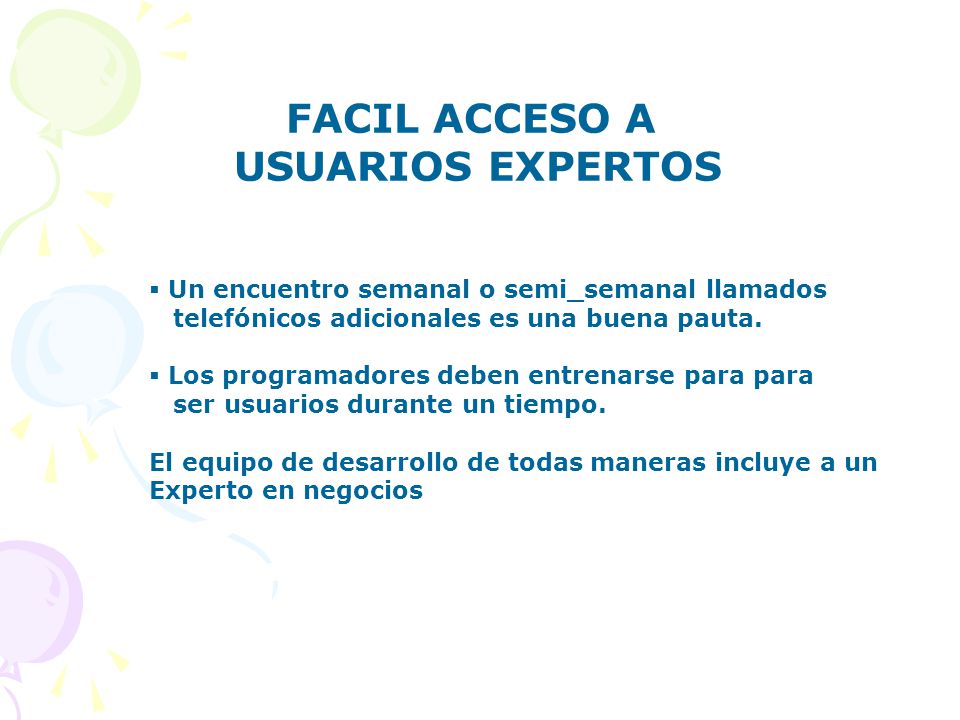 FACIL ACCESO A
USUARIOS EXPERTOS

▪ Un encuentro semanal o semi_semanal llamados telefónicos adicionales es una buena pauta.

▪ Los programadores deben entrenarse para para ser usuarios durante un tiempo.

El equipo de desarrollo de todas maneras incluye a un Experto en negocios